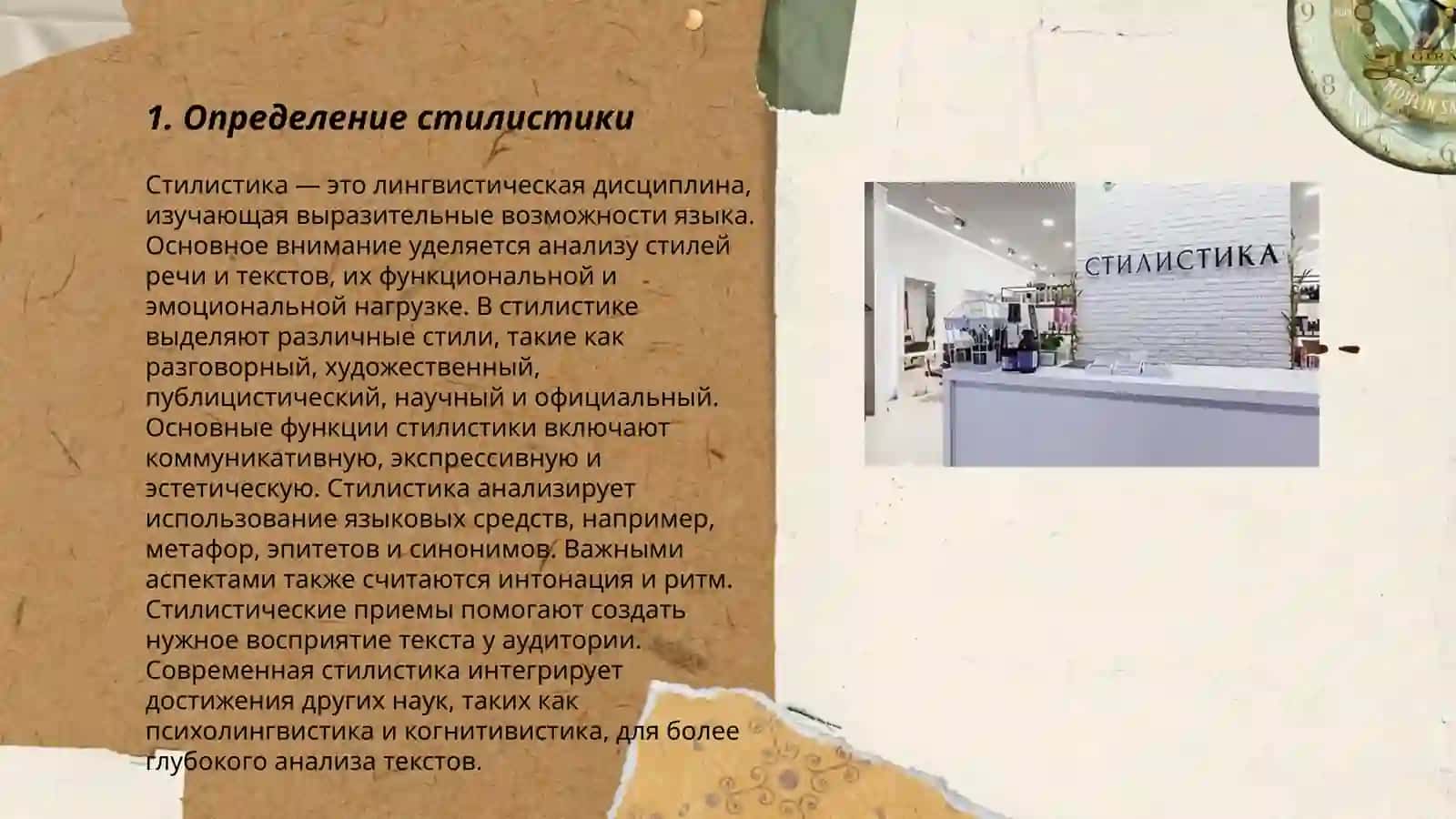 1. Определение стилистики

Стилистика — это лингвистическая дисциплина, изучающая выразительные возможности языка. Основное внимание уделяется анализу стилей речи и текстов, их функциональной и эмоциональной нагрузке. В стилистике выделяют различные стили, такие как разговорный, художественный, публицистический, научный и официальный. Основные функции стилистики включают коммуникативную, экспрессивную и эстетическую. Стилистика анализирует использование языковых средств, например, метафор, эпитетов и синонимов. Важными аспектами также считаются интонация и ритм. Стилистические приемы помогают создать нужное восприятие текста у аудитории. Современная стилистика интегрирует достижения других наук, таких как психолингвистика и когнитивистика, для более глубокого анализа текстов.

СТИЛИСТИКА